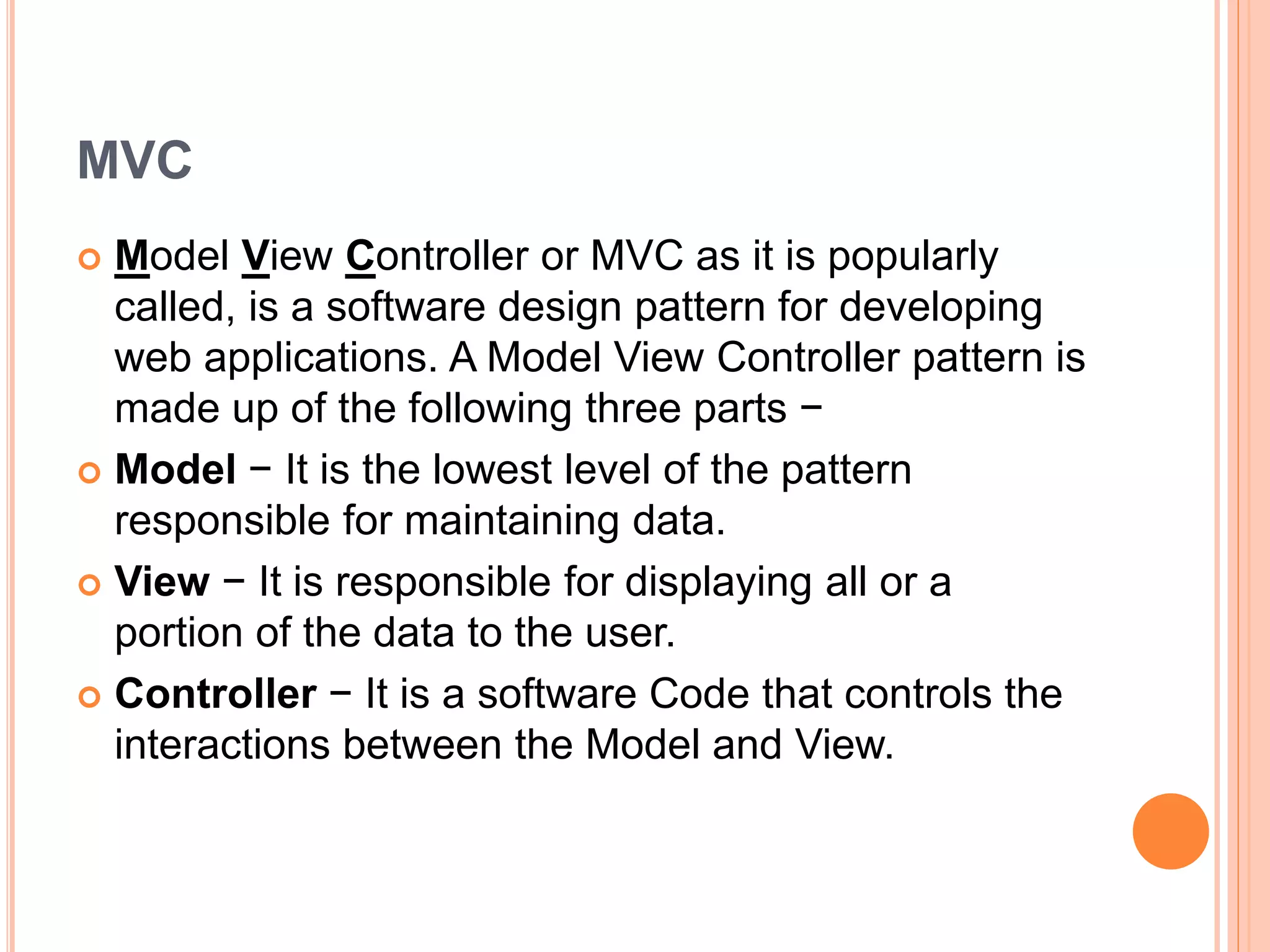 MVC

Model View Controller or MVC as it is popularly called, is a software design pattern for developing web applications. A Model View Controller pattern is made up of the following three parts −

Model − It is the lowest level of the pattern responsible for maintaining data.

View − It is responsible for displaying all or a portion of the data to the user.

Controller − It is a software Code that controls the interactions between the Model and View.